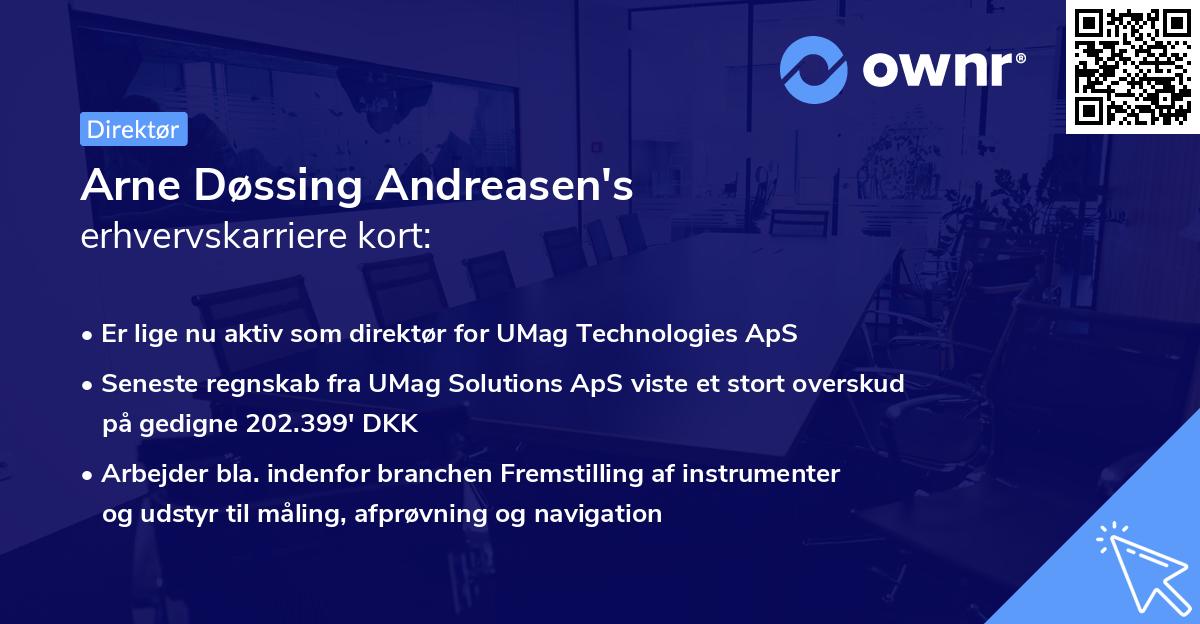 ownr®

Direktør

Arne Døssing Andreasen's
erhvervskarriere kort:

• Er lige nu aktiv som direktør for UMag Technologies ApS

• Seneste regnskab fra UMag Solutions ApS viste et stort overskud på gedigne 202.399' DKK

• Arbejder bla. indenfor branchen Fremstilling af instrumenter og udstyr til måling, afprøvning og navigation